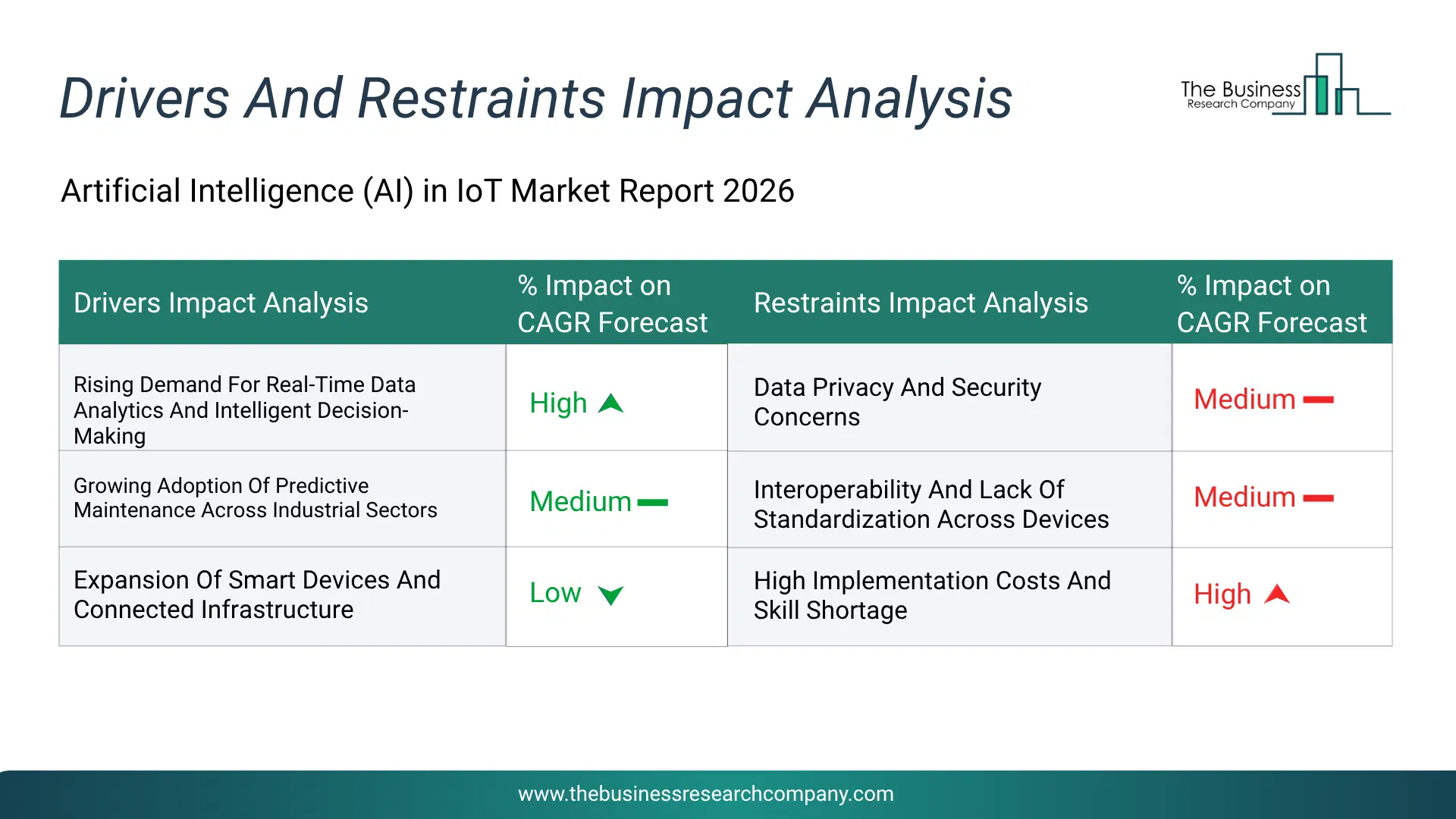 Drivers And Restraints Impact Analysis

The Business Research Company

Artificial Intelligence (AI) in IoT Market Report 2026

| Drivers Impact Analysis | % Impact on CAGR Forecast | Restraints Impact Analysis | % Impact on CAGR Forecast |
|---|---|---|---|
| Rising Demand For Real-Time Data Analytics And Intelligent Decision-Making | High | Data Privacy And Security Concerns | Medium |
| Growing Adoption Of Predictive Maintenance Across Industrial Sectors | Medium | Interoperability And Lack Of Standardization Across Devices | Medium |
| Expansion Of Smart Devices And Connected Infrastructure | Low | High Implementation Costs And Skill Shortage | High |

www.thebusinessresearchcompany.com